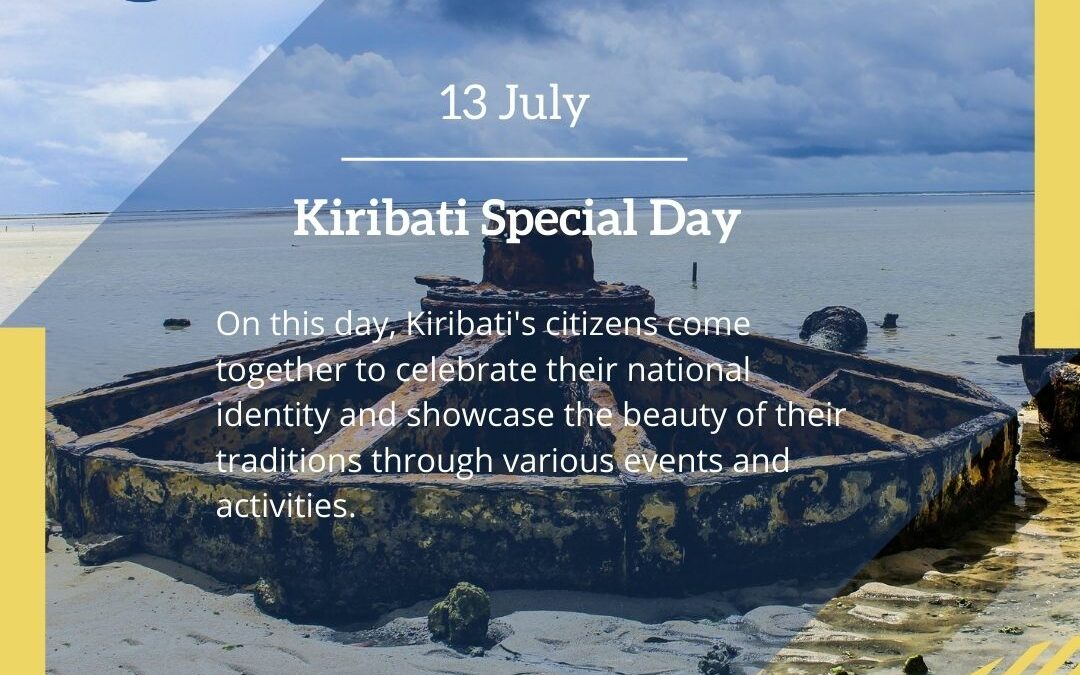 13 July

Kiribati Special Day

On this day, Kiribati's citizens come together to celebrate their national identity and showcase the beauty of their traditions through various events and activities.